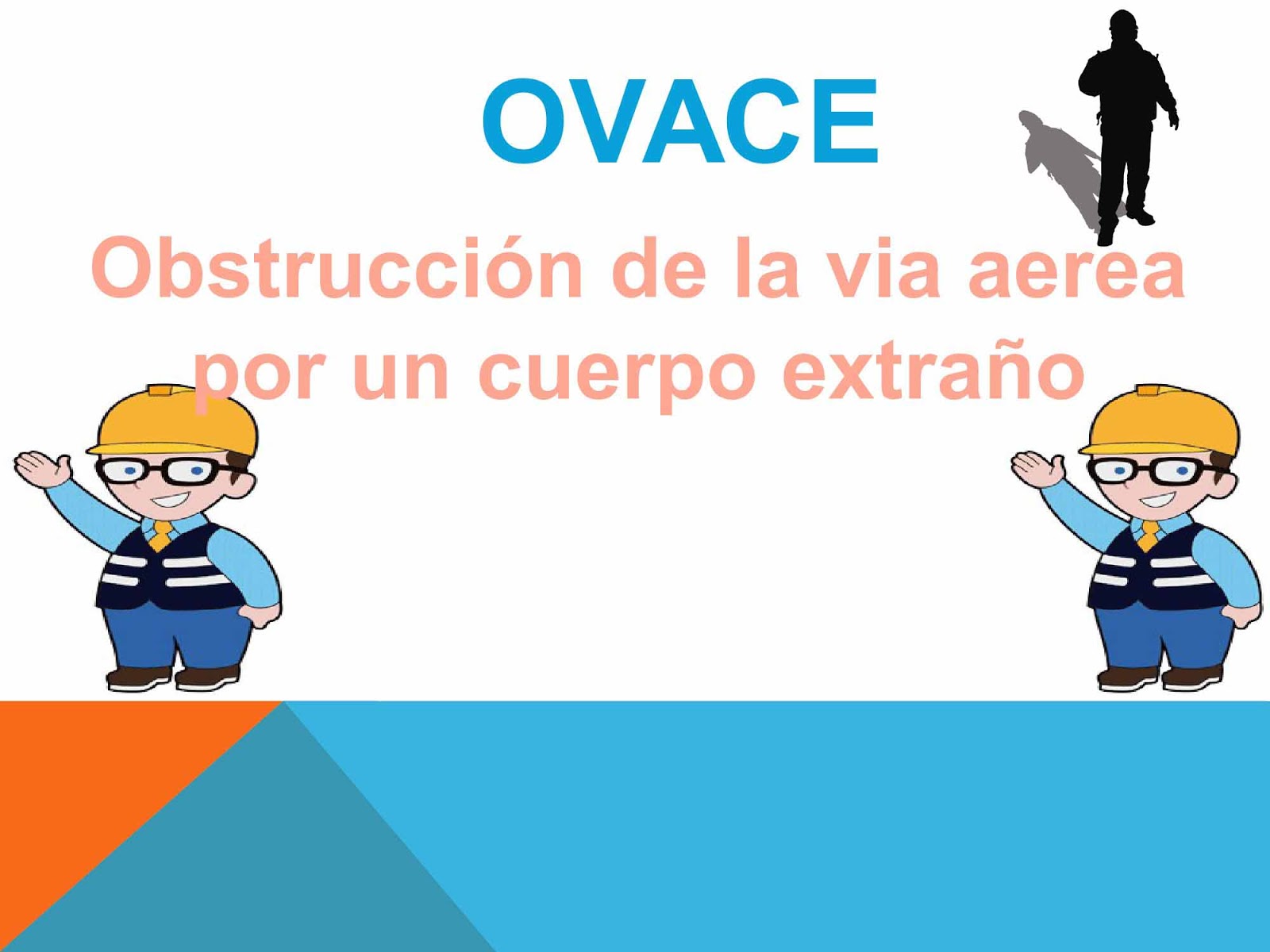 OVACE

Obstrucción de la via aerea por un cuerpo extraño